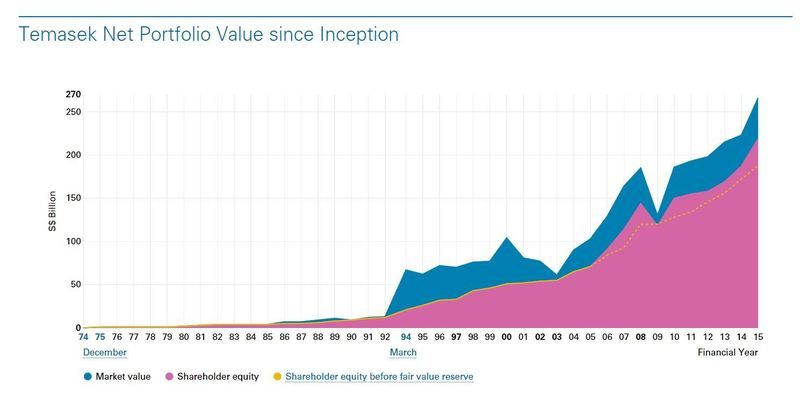 Temasek Net Portfolio Value since Inception

270
250
200
150
100
50
0

S$ Billion

74 75 76 77 78 79 80 81 82 83 84 85 86 87 88 89 90 91 92 94 95 96 97 98 99 00 01 02 03 04 05 06 07 08 09 10 11 12 13 14 15

December

March

Financial Year

Market value
Shareholder equity
Shareholder equity before fair value reserve